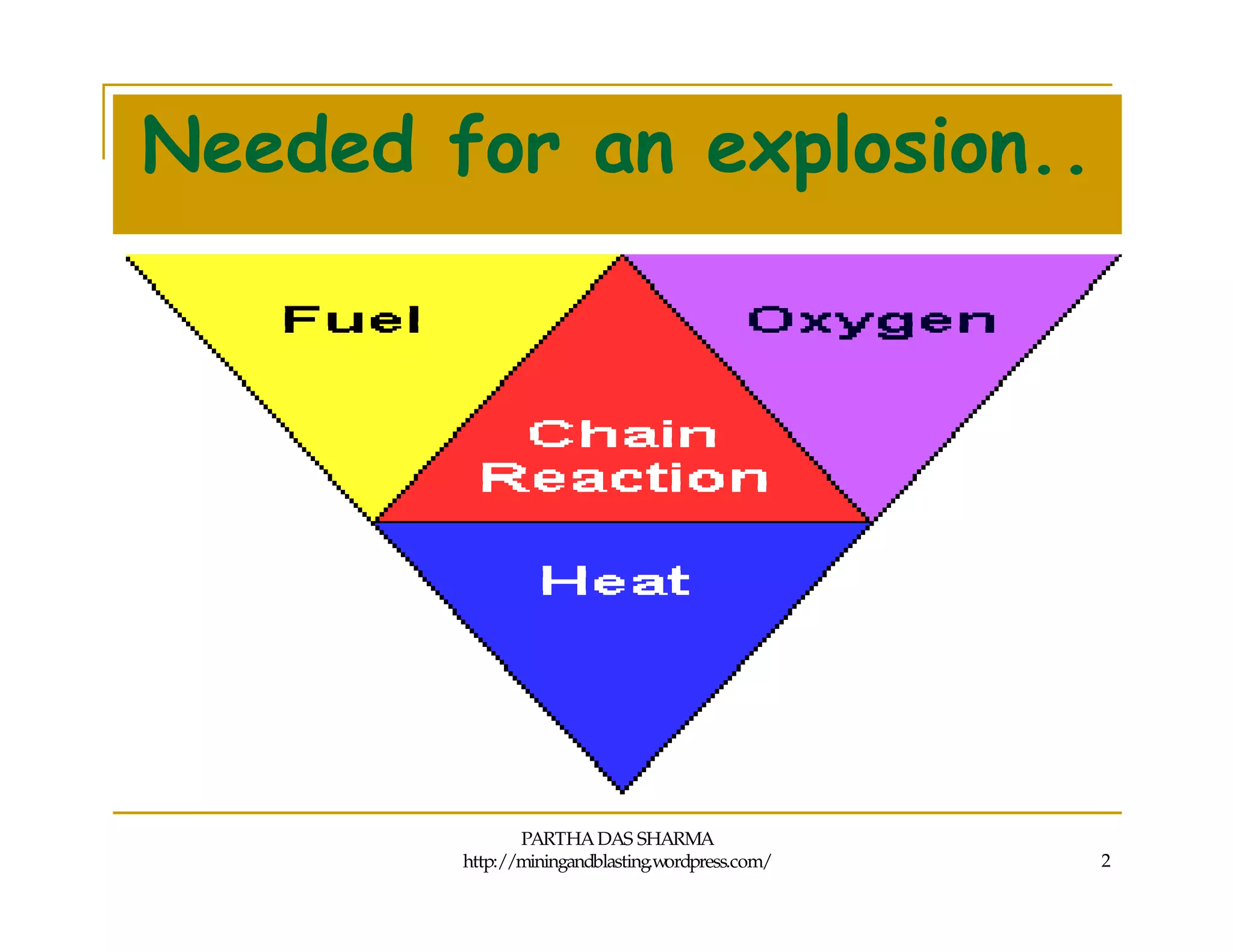 Needed for an explosion..

Fuel

Oxygen

Chain Reaction

Heat

PARTHA DAS SHARMA
http://miningandblasting.wordpress.com/

2